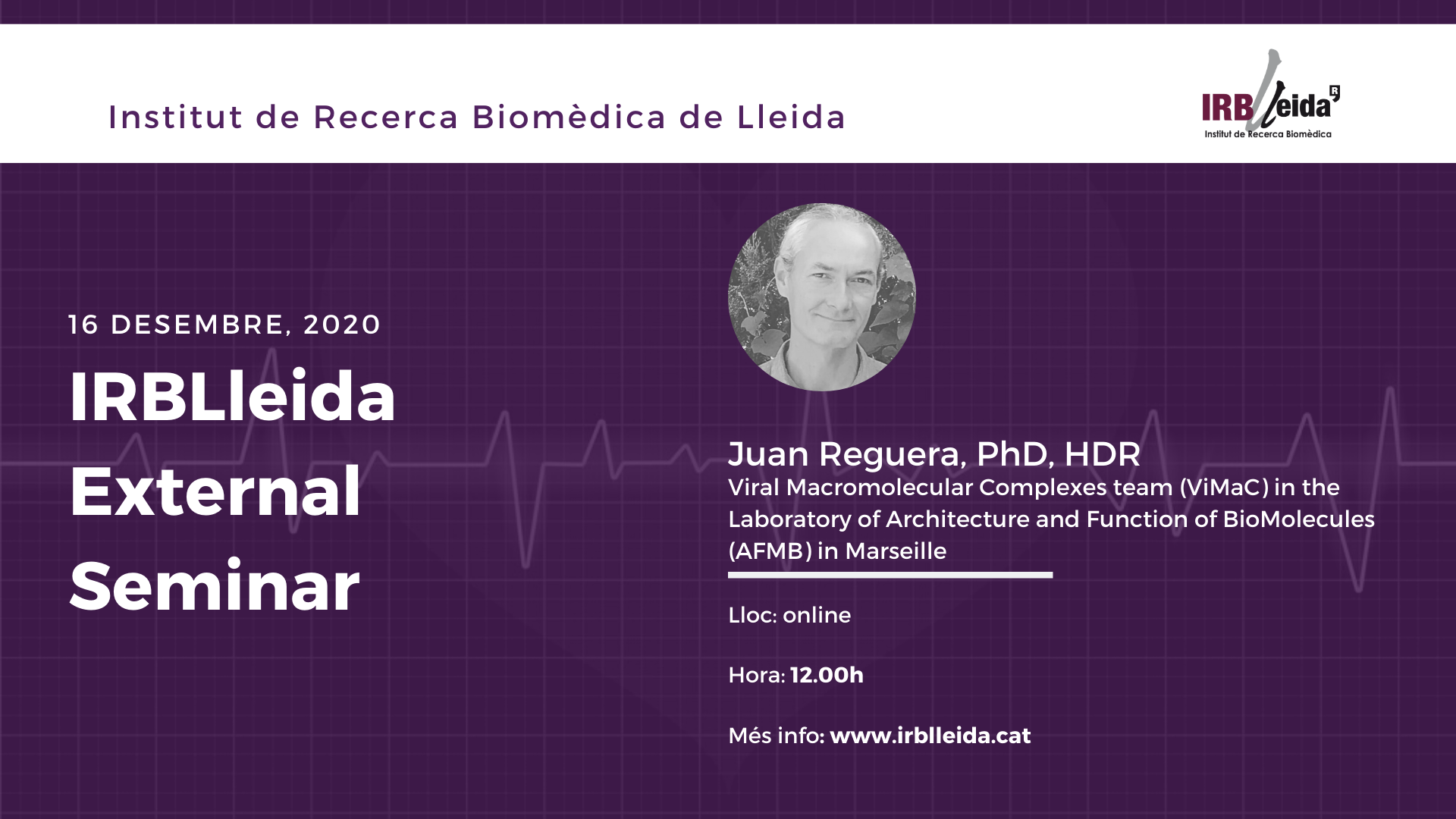 Institut de Recerca Biomèdica de Lleida

IRBLleida
Institut de Recerca Biomèdica

16 DESEMBRE, 2020

IRBLleida External Seminar

Juan Reguera, PhD, HDR
Viral Macromolecular Complexes team (ViMaC) in the Laboratory of Architecture and Function of BioMolecules (AFMB) in Marseille

Lloc: online

Hora: 12.00h

Més info: www.irblleida.cat